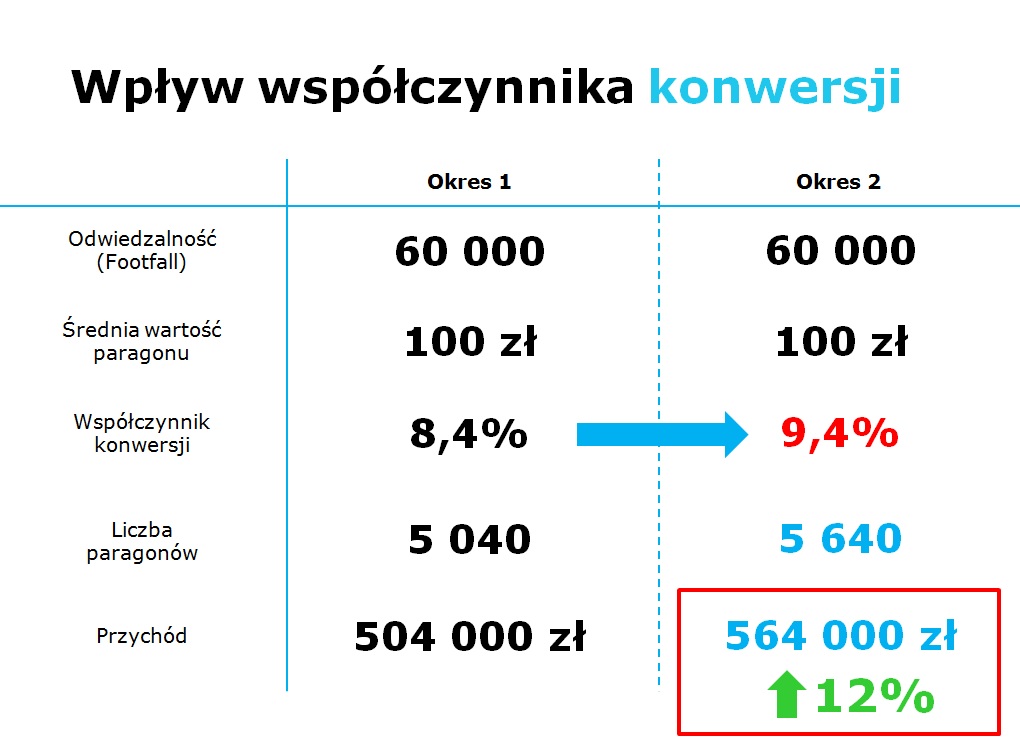 Wpływ współczynnika konwersji

| | Okres 1 | Okres 2 |
|---|---|---|
| Odwiedzalność (Footfall) | 60 000 | 60 000 |
| Średnia wartość paragonu | 100 zł | 100 zł |
| Współczynnik konwersji | 8,4% | 9,4% |
| Liczba paragonów | 5 040 | 5 640 |
| Przychód | 504 000 zł | 564 000 zł 12% |